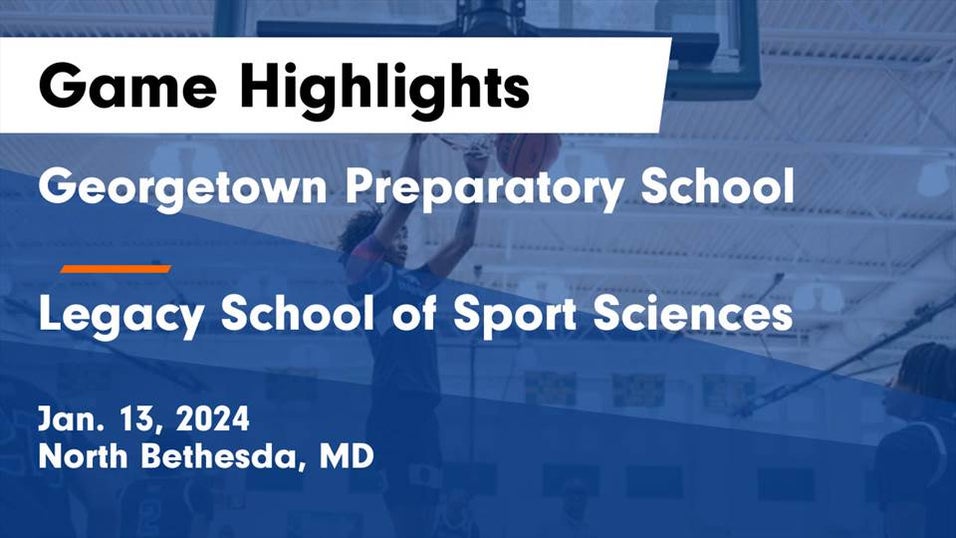 Game Highlights

Georgetown Preparatory School

Legacy School of Sport Sciences

Jan. 13, 2024
North Bethesda, MD